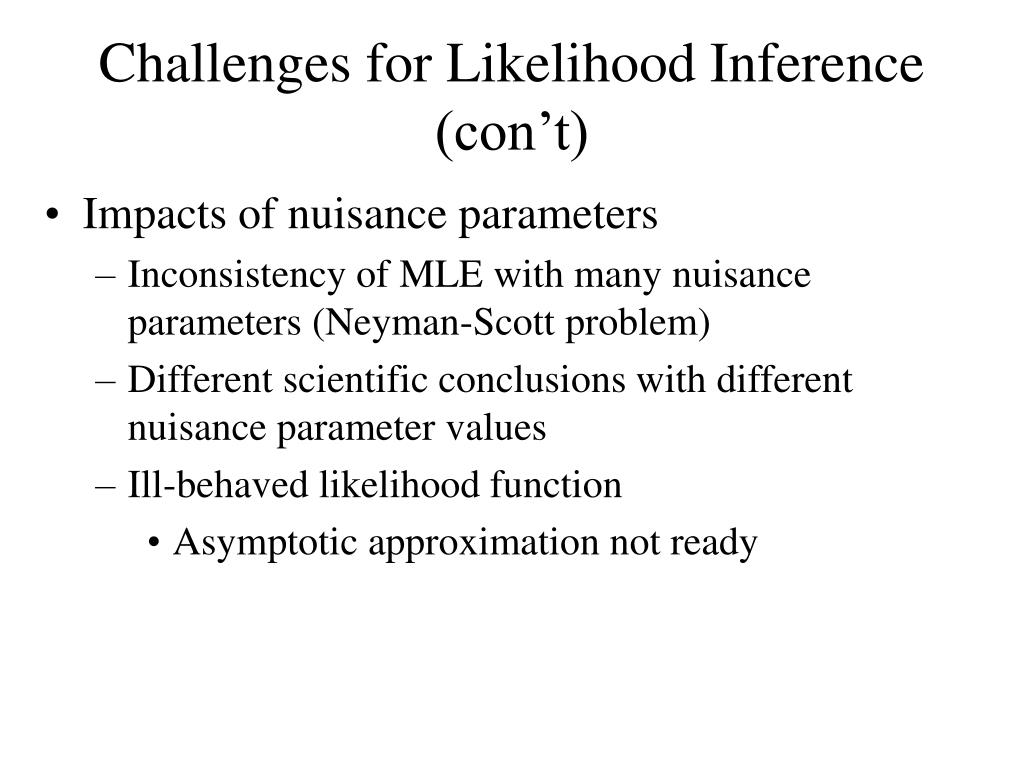 Challenges for Likelihood Inference (con’t)

• Impacts of nuisance parameters
– Inconsistency of MLE with many nuisance parameters (Neyman-Scott problem)
– Different scientific conclusions with different nuisance parameter values
– Ill-behaved likelihood function
• Asymptotic approximation not ready